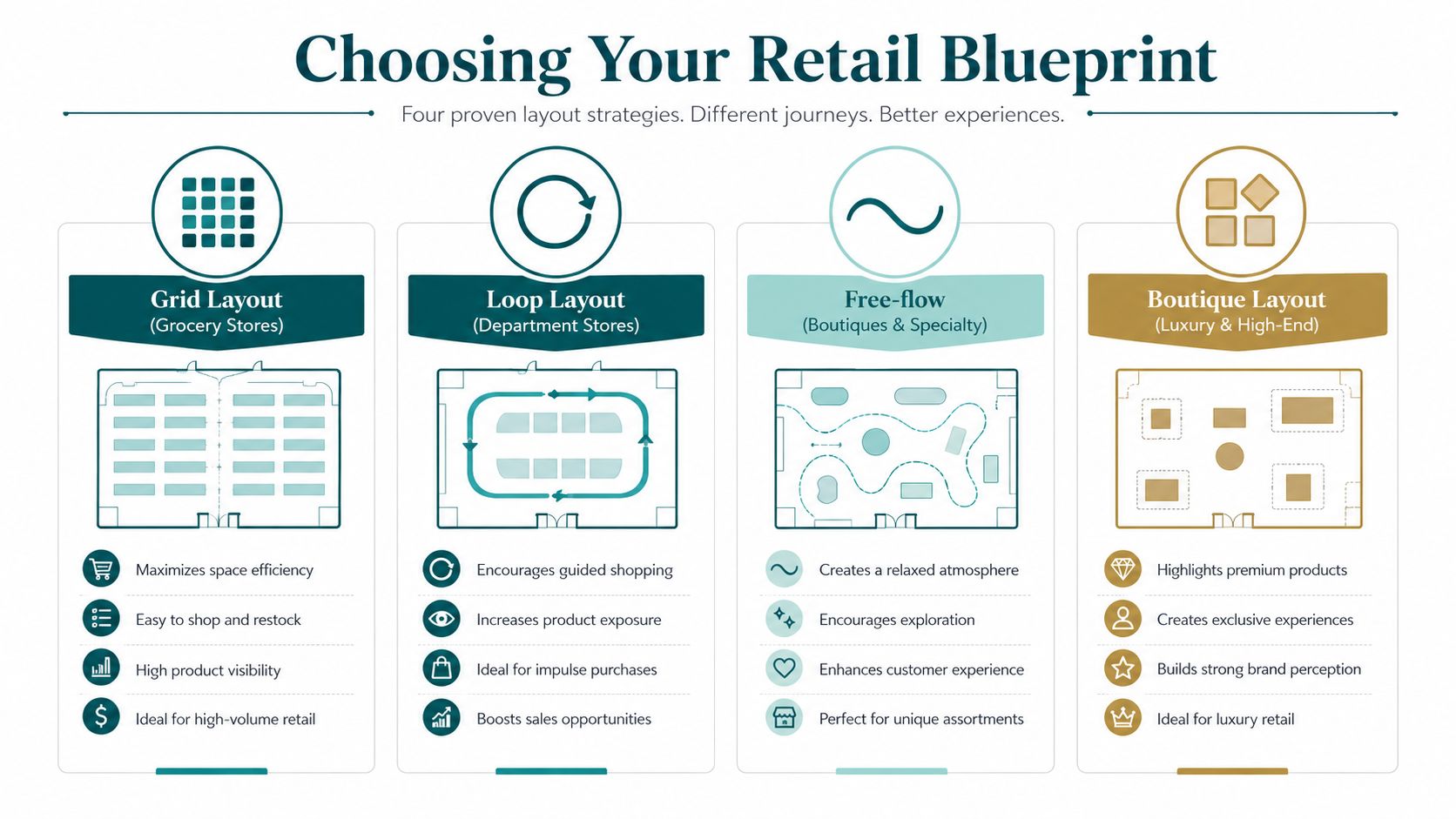 Choosing Your Retail Blueprint

Four proven layout strategies. Different journeys. Better experiences.

Grid Layout
(Grocery Stores)

Maximizes space efficiency
Easy to shop and restock
High product visibility
Ideal for high-volume retail

Loop Layout
(Department Stores)

Encourages guided shopping
Increases product exposure
Ideal for impulse purchases
Boosts sales opportunities

Free-flow
(Boutiques & Specialty)

Creates a relaxed atmosphere
Encourages exploration
Enhances customer experience
Perfect for unique assortments

Boutique Layout
(Luxury & High-End)

Highlights premium products
Creates exclusive experiences
Builds strong brand perception
Ideal for luxury retail